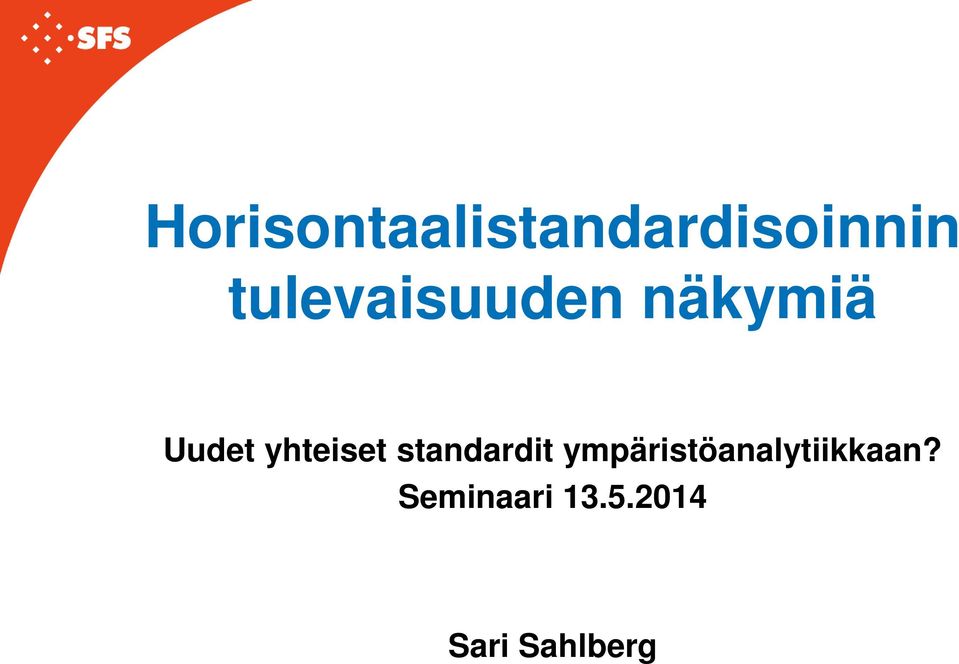 SFS

Horisontaalistandardisoinnin tulevaisuuden näkymiä

Uudet yhteiset standardit ympäristöanalytiikkaan?
Seminaari 13.5.2014

Sari Sahlberg